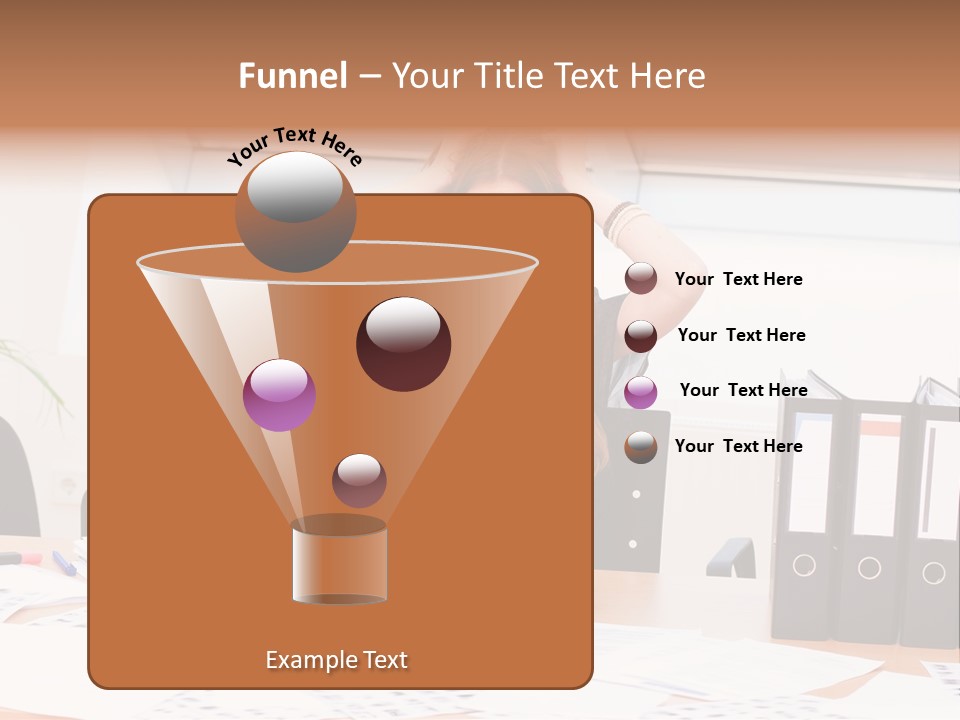 Funnel – Your Title Text Here

Your Text Here

Your Text Here

Your Text Here

Your Text Here

Your Text Here

Example Text